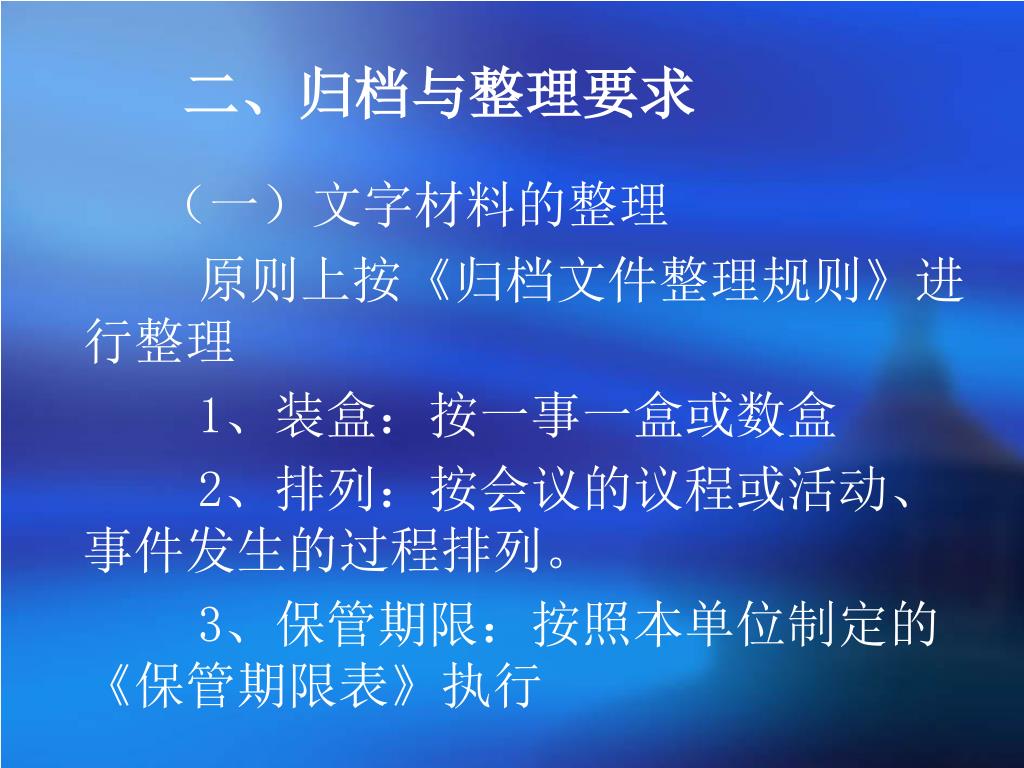 二、归档与整理要求

（一）文字材料的整理

原则上按《归档文件整理规则》进行整理

1、装盒：按一事一盒或数盒

2、排列：按会议的议程或活动、事件发生的过程排列。

3、保管期限：按照本单位制定的《保管期限表》执行